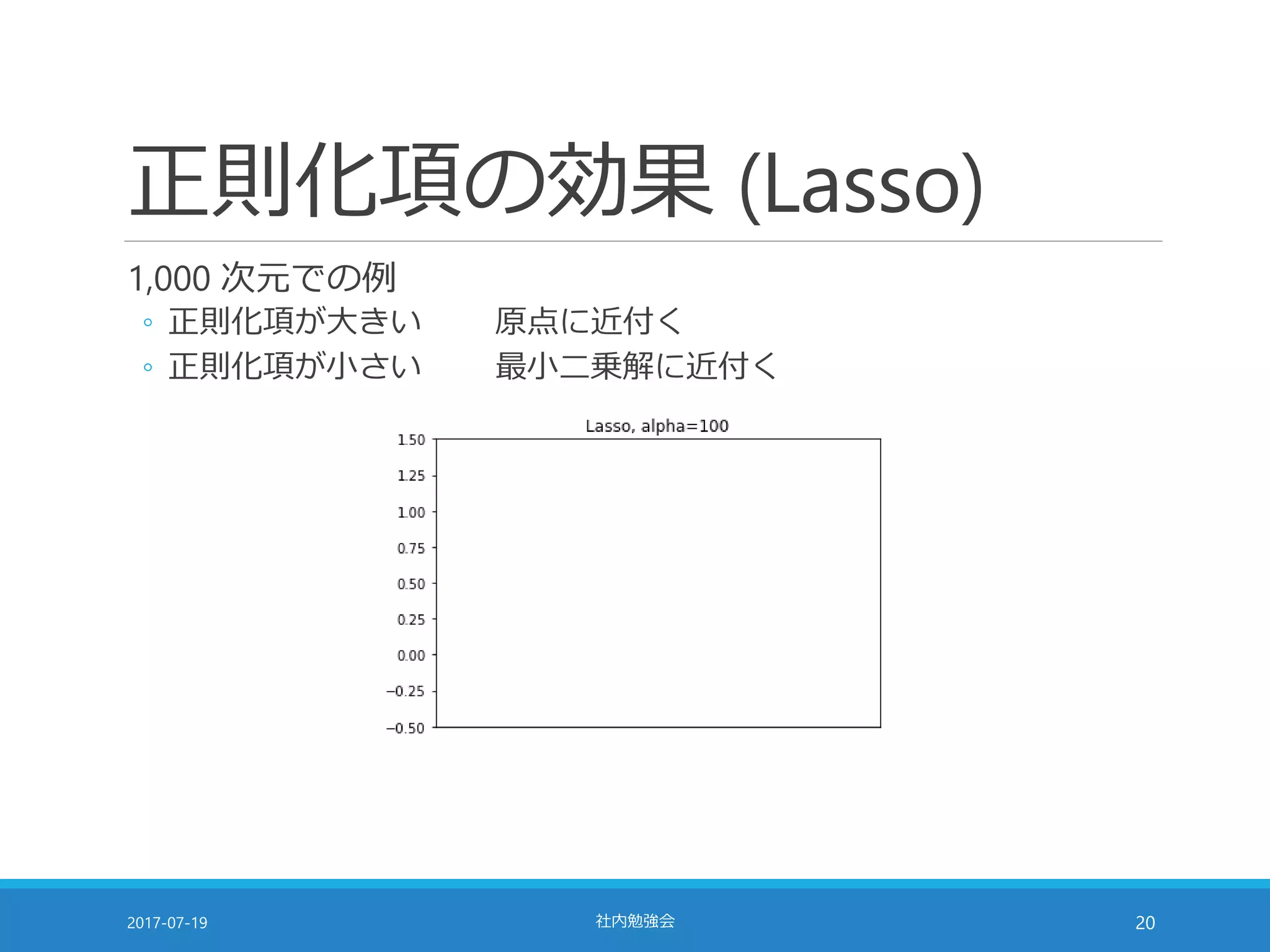 正則化項の効果 (Lasso)

1,000 次元での例

◦ 正則化項が大きい　　原点に近付く
◦ 正則化項が小さい　　最小二乗解に近付く

Lasso, alpha=100

1.50
1.25
1.00
0.75
0.50
0.25
0.00
−0.25
−0.50

2017-07-19

社内勉強会

20